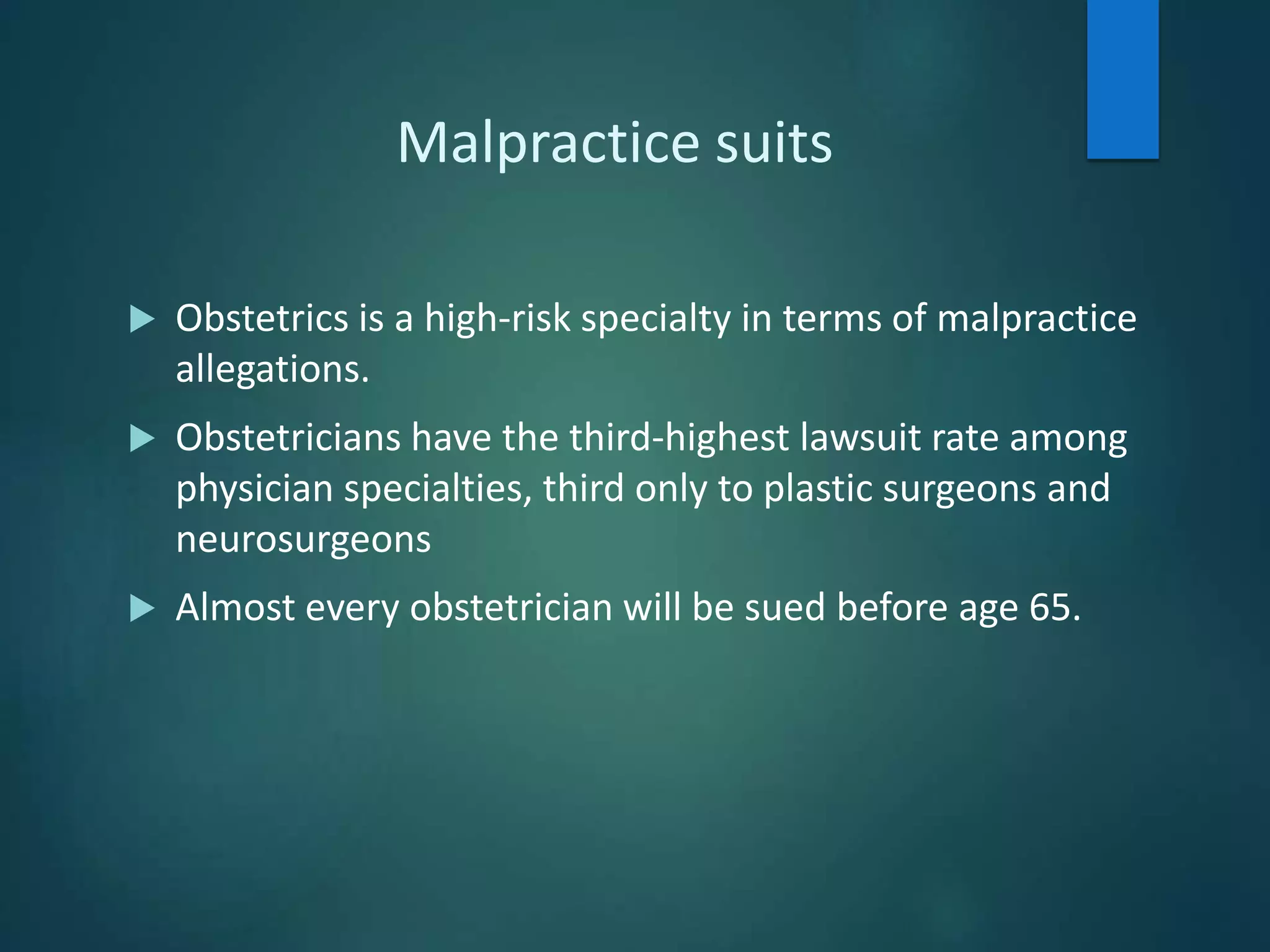 Malpractice suits

▶ Obstetrics is a high-risk specialty in terms of malpractice allegations.

▶ Obstetricians have the third-highest lawsuit rate among physician specialties, third only to plastic surgeons and neurosurgeons

▶ Almost every obstetrician will be sued before age 65.